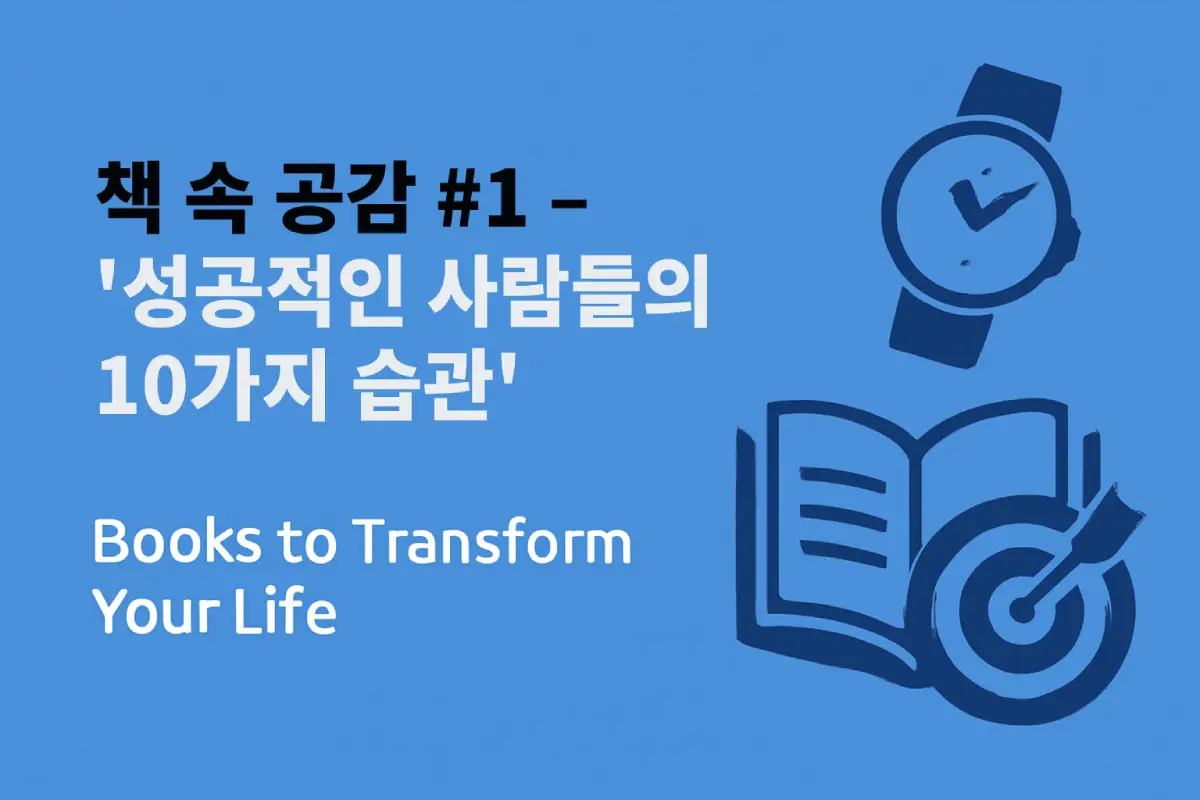 책 속 공감 #1 – '성공적인 사람들의 10가지 습관'

Books to Transform Your Life